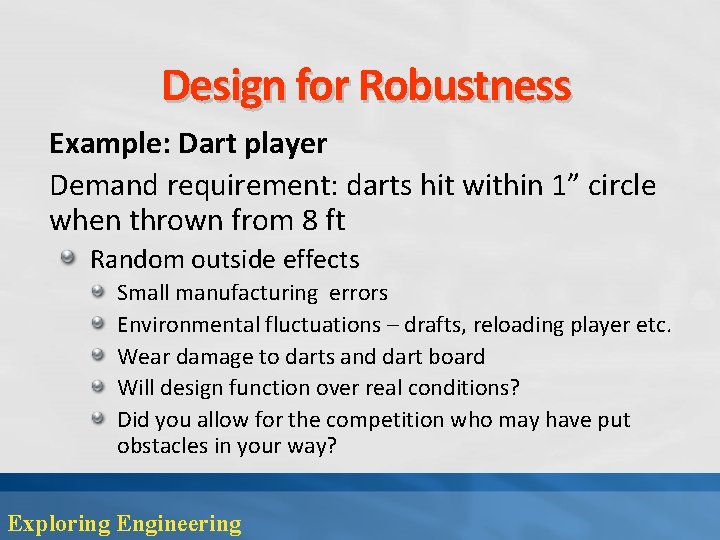 Design for Robustness

Example: Dart player

Demand requirement: darts hit within 1” circle when thrown from 8 ft

Random outside effects

Small manufacturing errors

Environmental fluctuations – drafts, reloading player etc.

Wear damage to darts and dart board

Will design function over real conditions?

Did you allow for the competition who may have put obstacles in your way?

Exploring Engineering